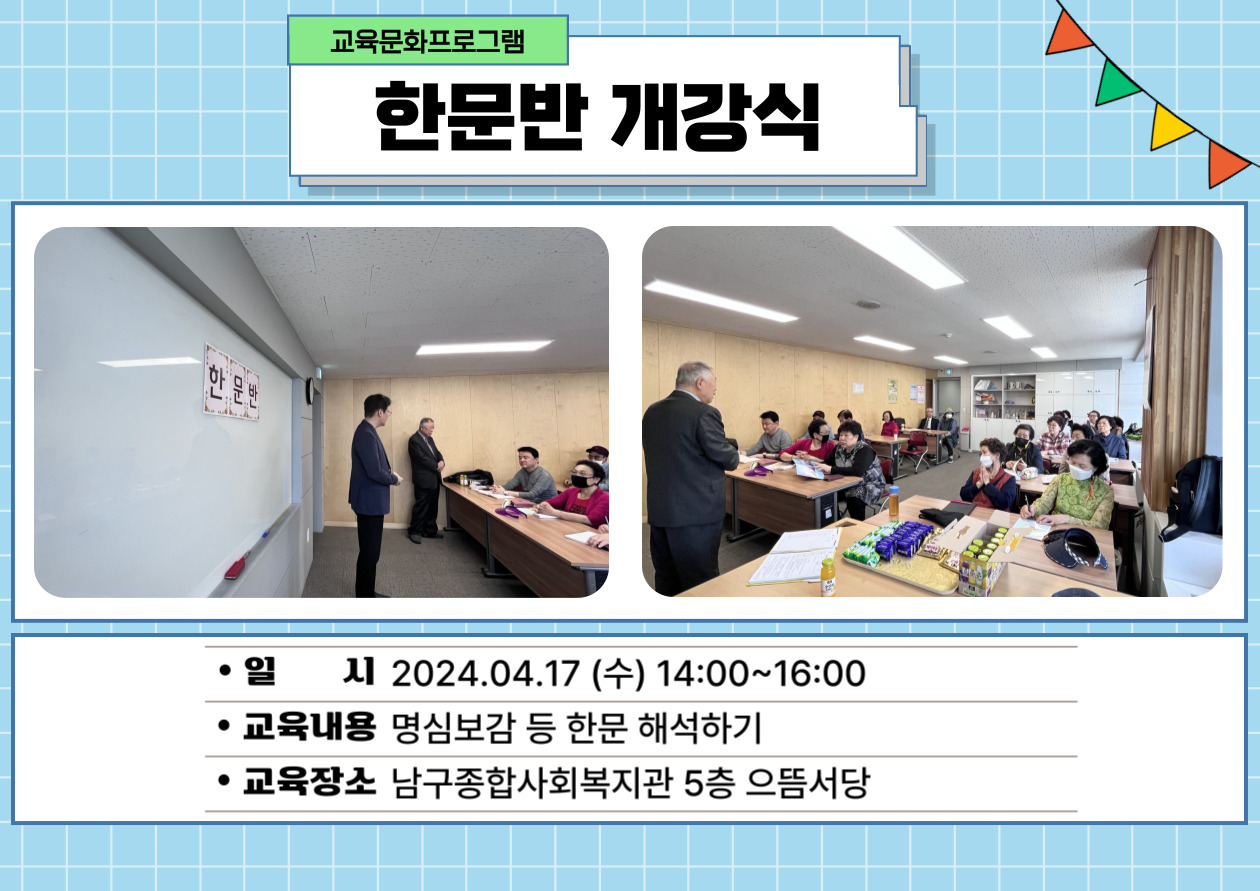 교육문화프로그램

한문반 개강식

한문반

• 일 시 2024.04.17 (수) 14:00~16:00
• 교육내용 명심보감 등 한문 해석하기
• 교육장소 남구종합사회복지관 5층 으뜸서당